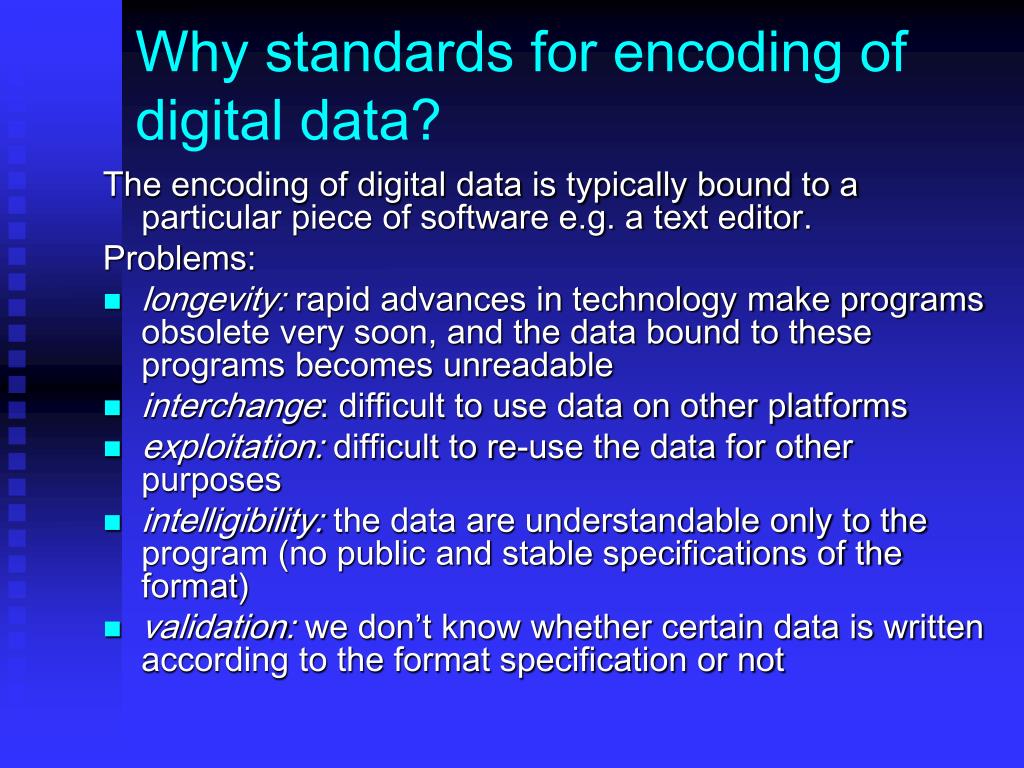 Why standards for encoding of digital data?

The encoding of digital data is typically bound to a particular piece of software e.g. a text editor.

Problems:

- longevity: rapid advances in technology make programs obsolete very soon, and the data bound to these programs becomes unreadable
- interchange: difficult to use data on other platforms
- exploitation: difficult to re-use the data for other purposes
- intelligibility: the data are understandable only to the program (no public and stable specifications of the format)
- validation: we don't know whether certain data is written according to the format specification or not